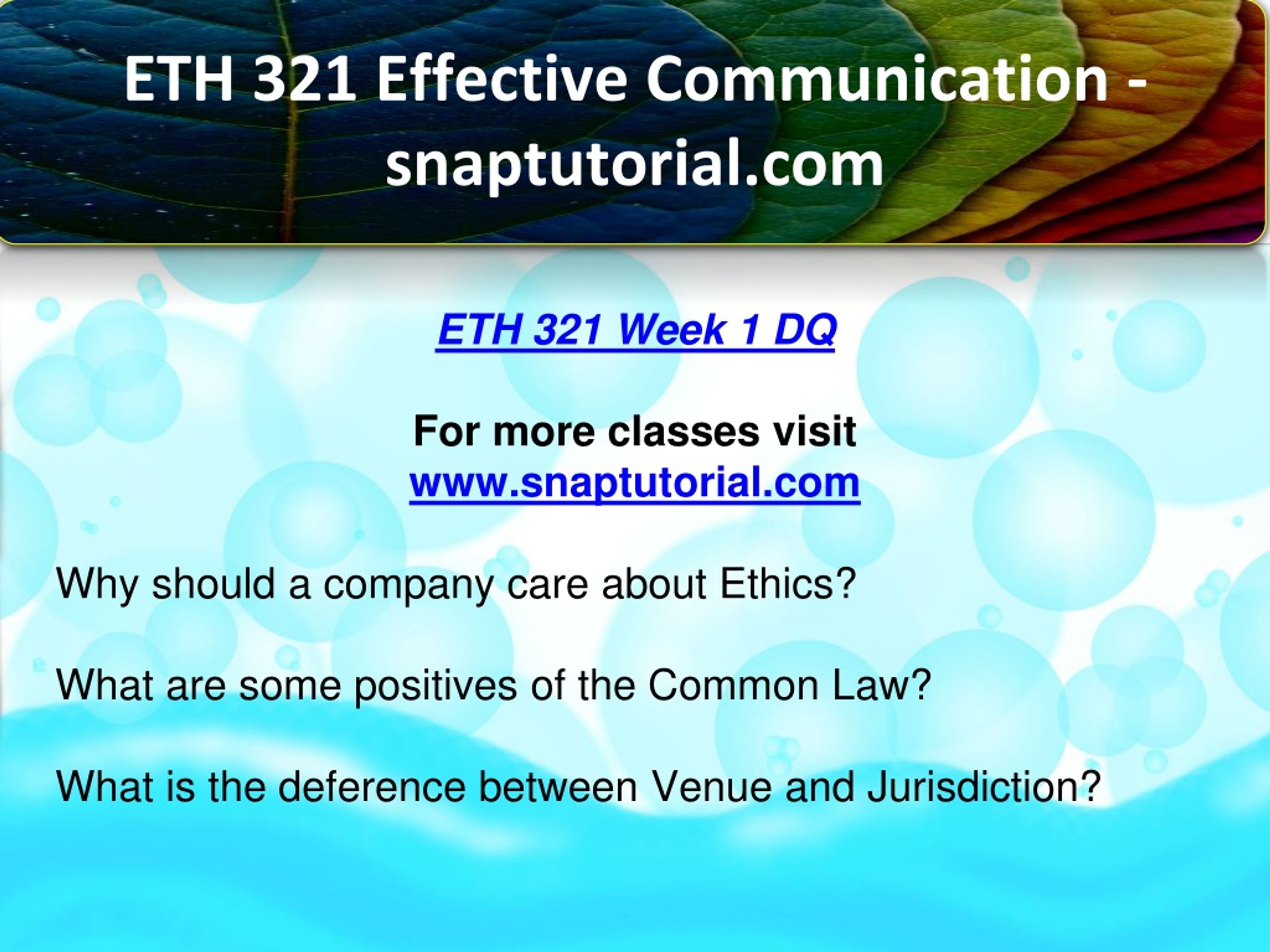 ETH 321 Effective Communication - snaptutorial.com

ETH 321 Week 1 DQ

For more classes visit
www.snaptutorial.com

Why should a company care about Ethics?

What are some positives of the Common Law?

What is the deference between Venue and Jurisdiction?